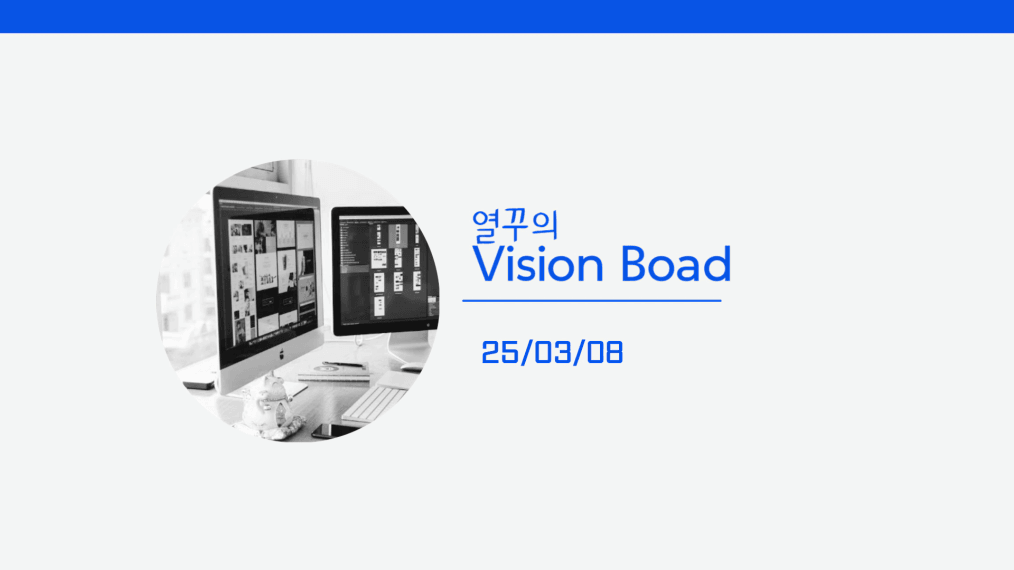 열꾸의
Vision Boad

25/03/08